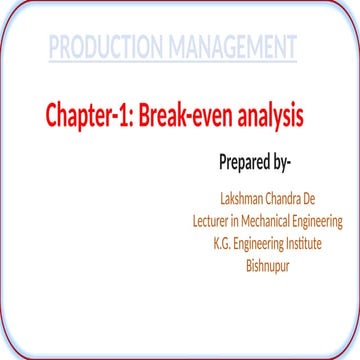 PRODUCTION MANAGEMENT

Chapter-1: Break-even analysis

Prepared by-

Lakshman Chandra De
Lecturer in Mechanical Engineering
K.G. Engineering Institute
Bishnupur